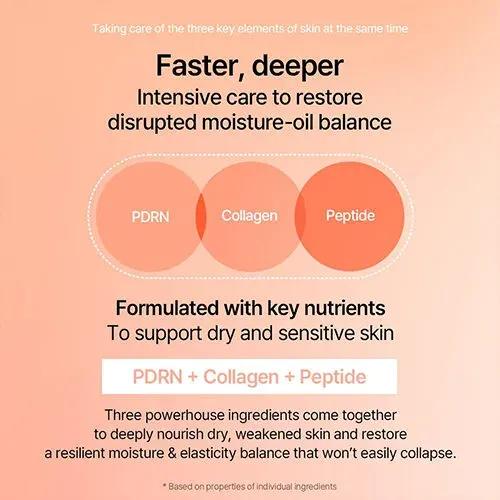 Taking care of the three key elements of skin at the same time

Faster, deeper
Intensive care to restore disrupted moisture-oil balance

PDRN
Collagen
Peptide

Formulated with key nutrients
To support dry and sensitive skin

PDRN + Collagen + Peptide

Three powerhouse ingredients come together to deeply nourish dry, weakened skin and restore a resilient moisture & elasticity balance that won't easily collapse.

* Based on properties of individual ingredients